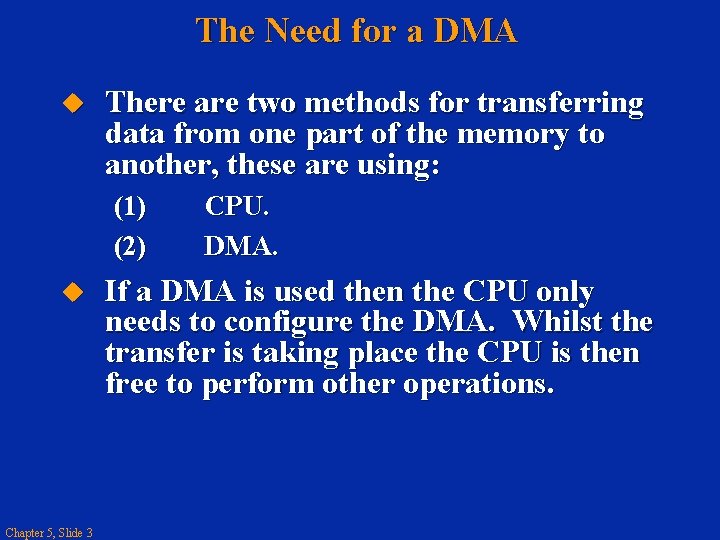 The Need for a DMA

There are two methods for transferring data from one part of the memory to another, these are using:

(1) CPU.

(2) DMA.

If a DMA is used then the CPU only needs to configure the DMA. Whilst the transfer is taking place the CPU is then free to perform other operations.

Chapter 5, Slide 3